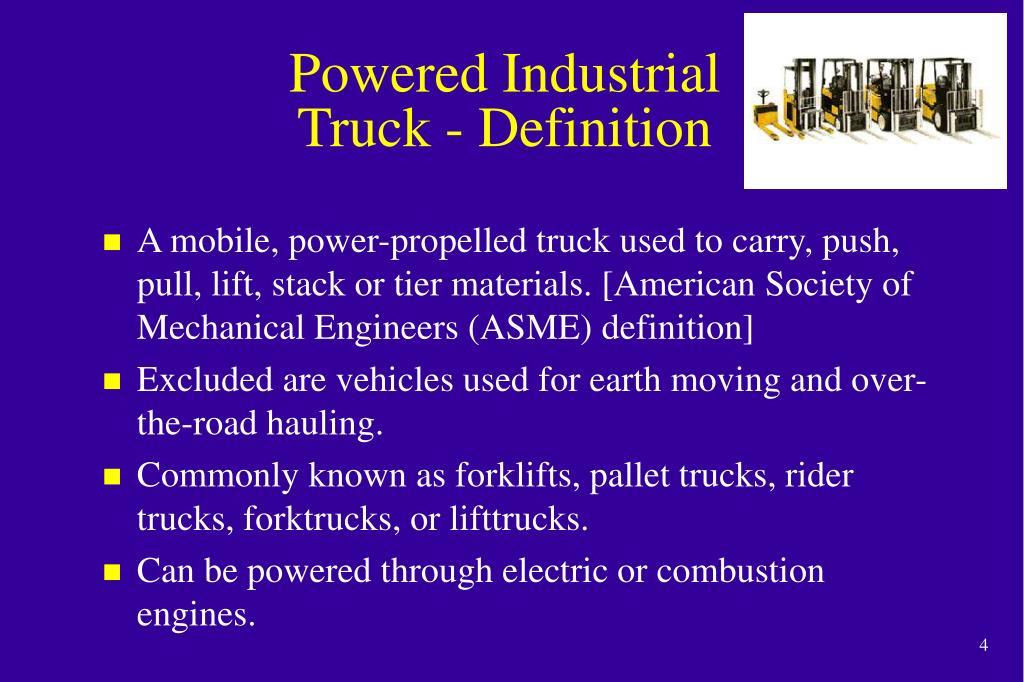 Powered Industrial Truck - Definition

- A mobile, power-propelled truck used to carry, push, pull, lift, stack or tier materials. [American Society of Mechanical Engineers (ASME) definition]
- Excluded are vehicles used for earth moving and over-the-road hauling.
- Commonly known as forklifts, pallet trucks, rider trucks, forktrucks, or lifttrucks.
- Can be powered through electric or combustion engines.

4